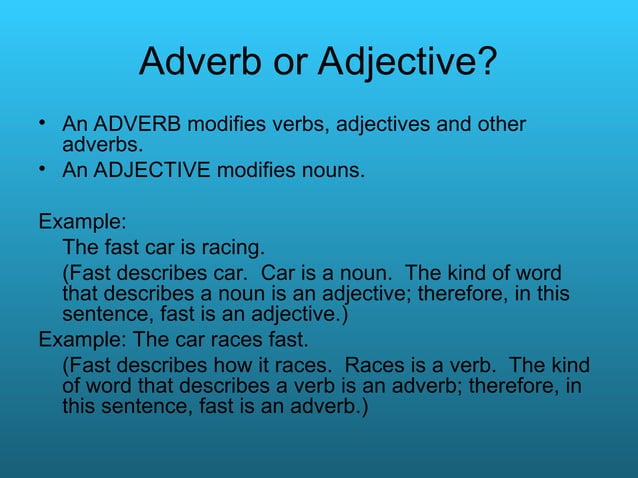 Adverb or Adjective?

• An ADVERB modifies verbs, adjectives and other adverbs.
• An ADJECTIVE modifies nouns.

Example:
The fast car is racing.
(Fast describes car.  Car is a noun.  The kind of word that describes a noun is an adjective; therefore, in this sentence, fast is an adjective.)
Example: The car races fast.
(Fast describes how it races.  Races is a verb.  The kind of word that describes a verb is an adverb; therefore, in this sentence, fast is an adverb.)